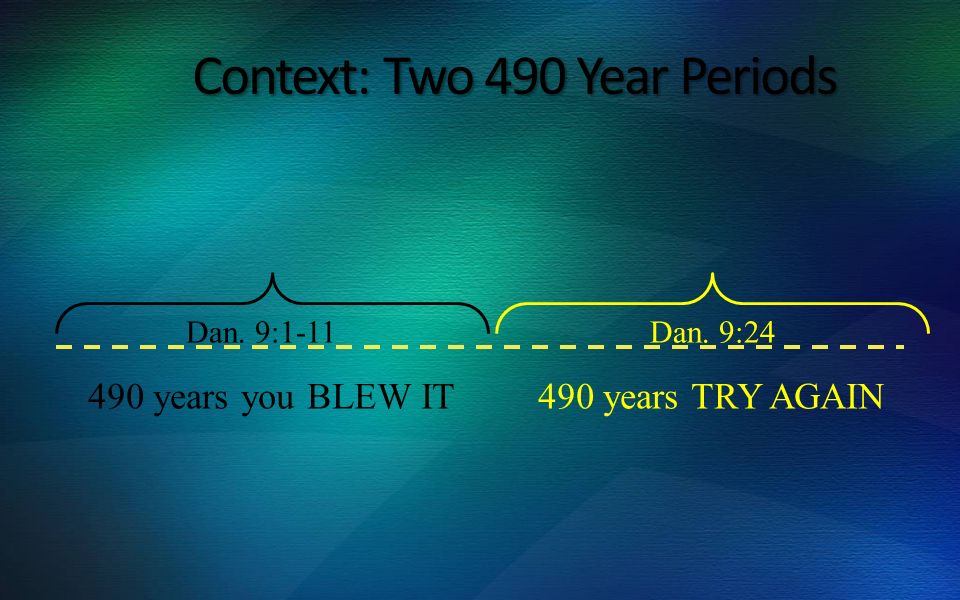 Context: Two 490 Year Periods

Dan. 9:1-11

Dan. 9:24

490 years you BLEW IT

490 years TRY AGAIN